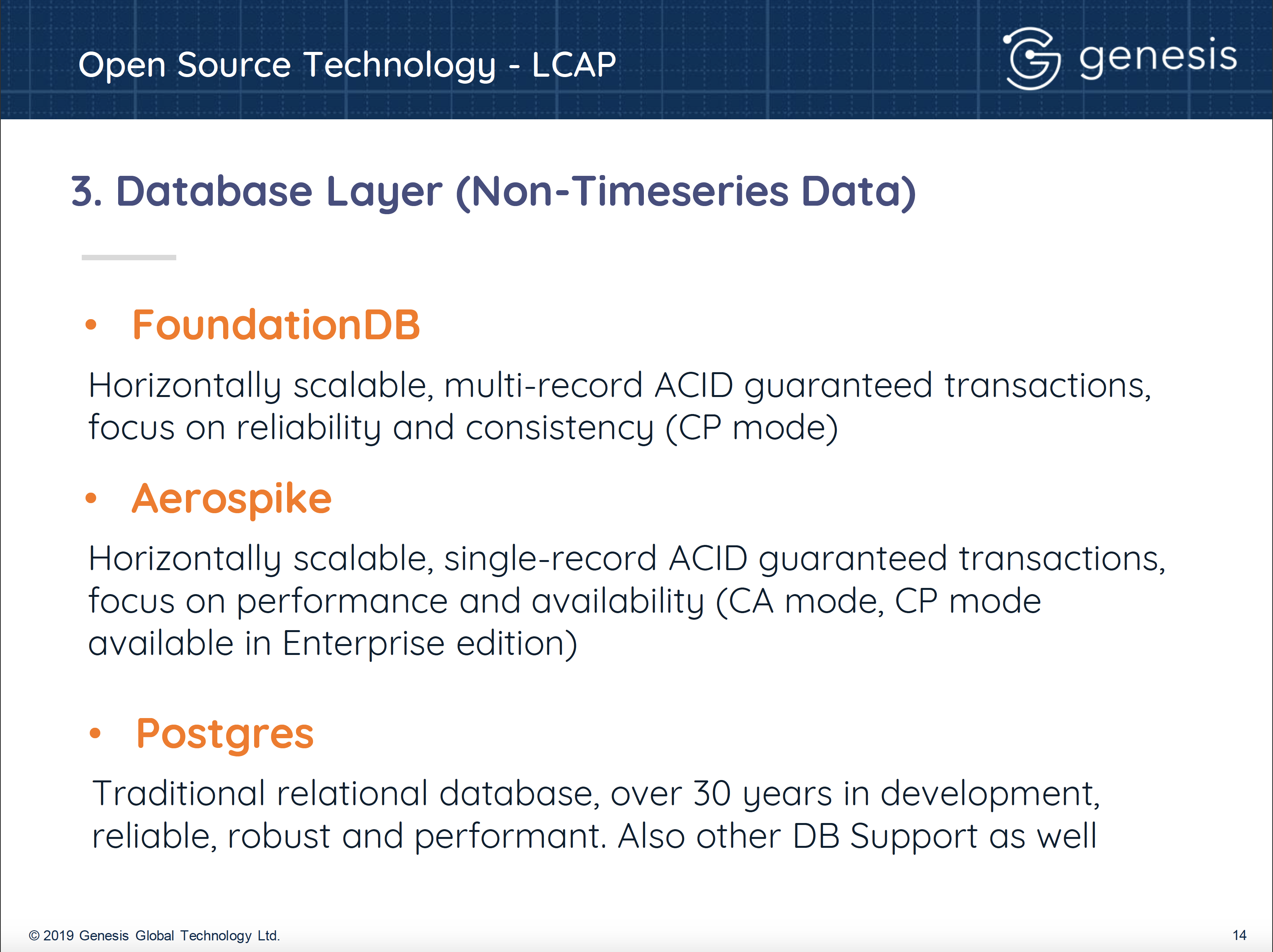 Open Source Technology - LCAP

genesis

3. Database Layer (Non-Timeseries Data)

• FoundationDB

Horizontally scalable, multi-record ACID guaranteed transactions, focus on reliability and consistency (CP mode)

• Aerospike

Horizontally scalable, single-record ACID guaranteed transactions, focus on performance and availability (CA mode, CP mode available in Enterprise edition)

• Postgres

Traditional relational database, over 30 years in development, reliable, robust and performant. Also other DB Support as well

© 2019 Genesis Global Technology Ltd.

14